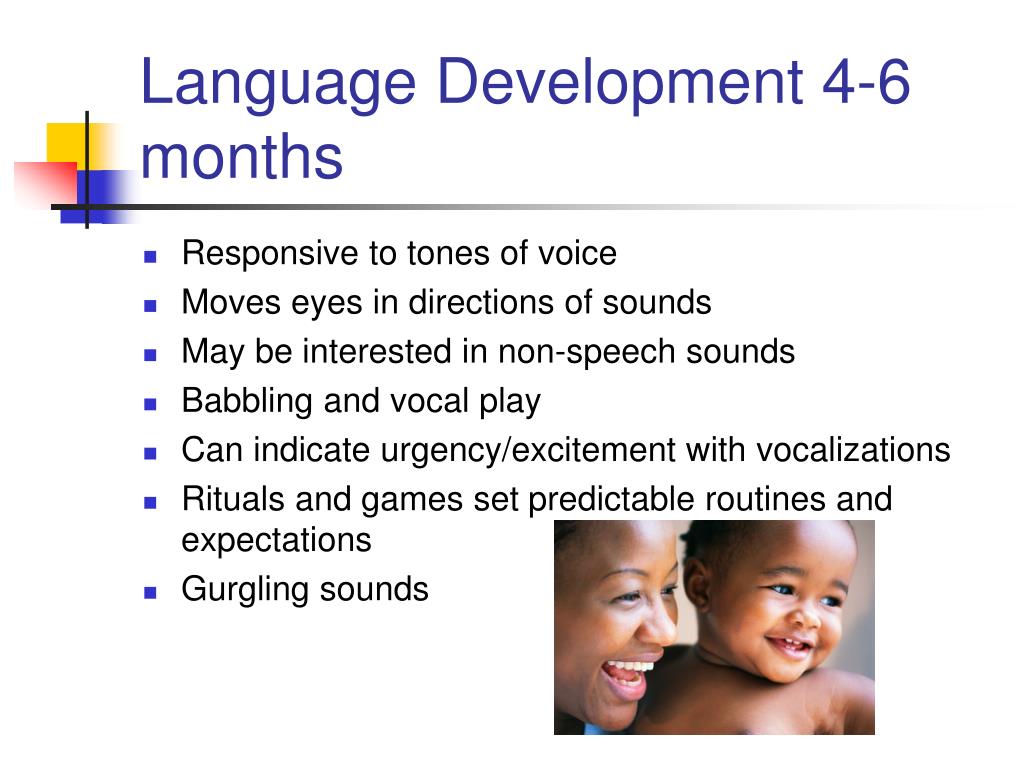 Language Development 4-6 months

- Responsive to tones of voice
- Moves eyes in directions of sounds
- May be interested in non-speech sounds
- Babbling and vocal play
- Can indicate urgency/excitement with vocalizations
- Rituals and games set predictable routines and expectations
- Gurgling sounds